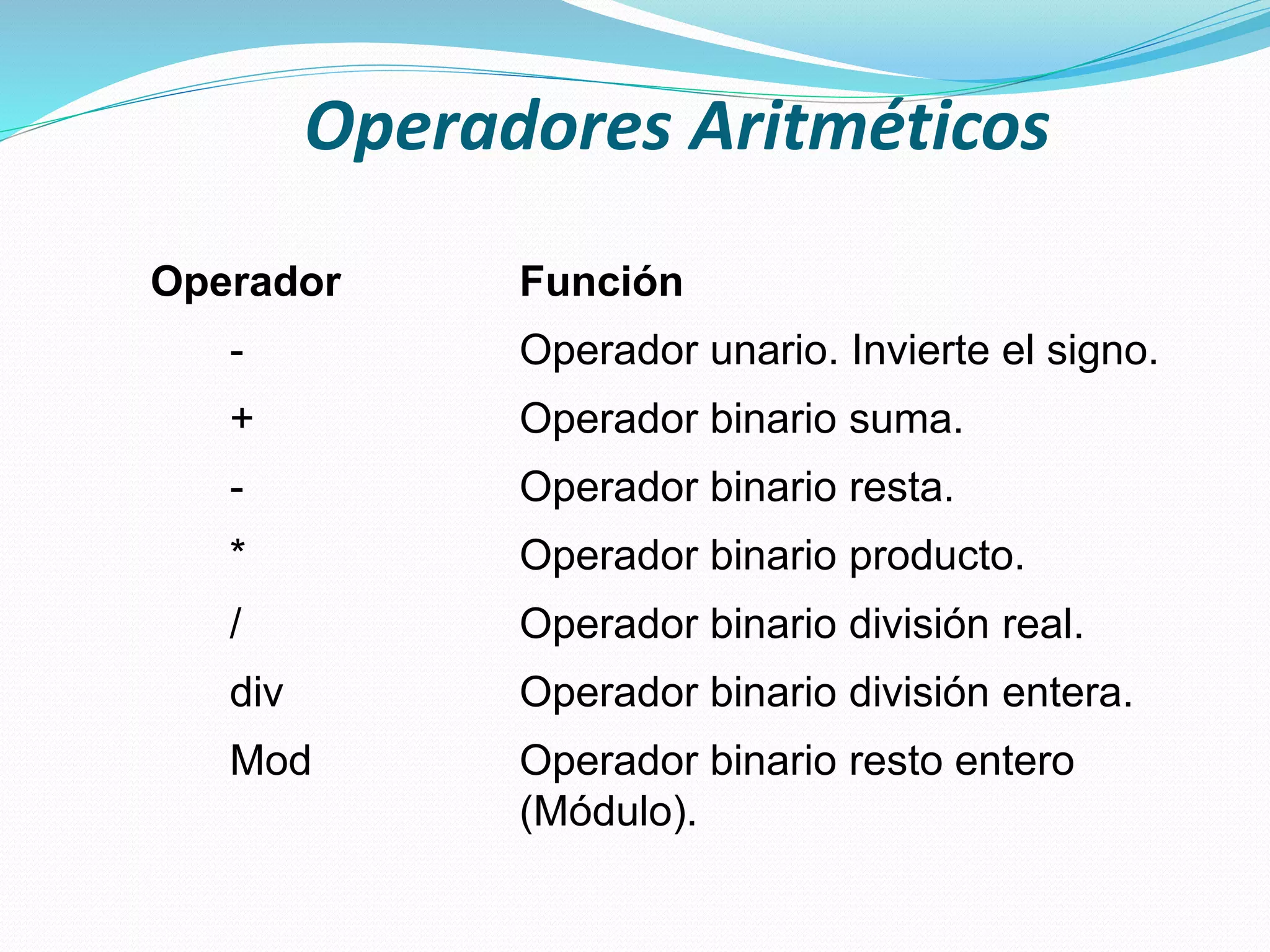 Operadores Aritméticos

| Operador | Función |
|---|---|
| - | Operador unario. Invierte el signo. |
| + | Operador binario suma. |
| - | Operador binario resta. |
| * | Operador binario producto. |
| / | Operador binario división real. |
| div | Operador binario división entera. |
| Mod | Operador binario resto entero (Módulo). |